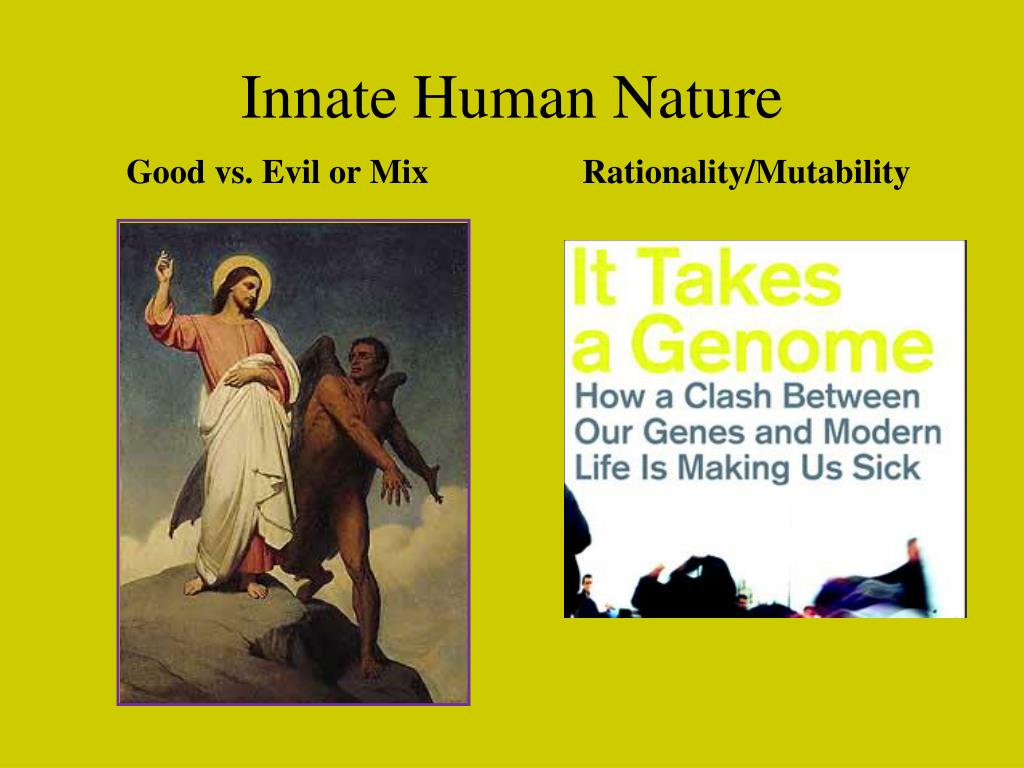 Innate Human Nature

Good vs. Evil or Mix

Rationality/Mutability

It Takes a Genome

How a Clash Between Our Genes and Modern Life Is Making Us Sick